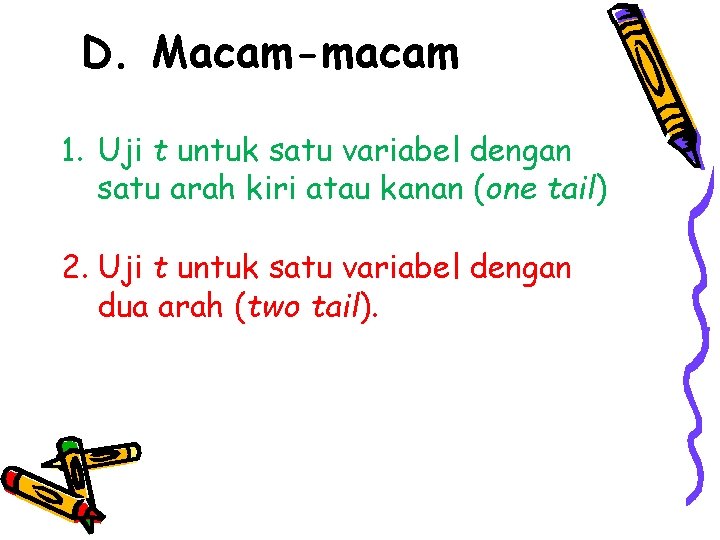 D. Macam-macam

1. Uji t untuk satu variabel dengan satu arah kiri atau kanan (one tail)

2. Uji t untuk satu variabel dengan dua arah (two tail).